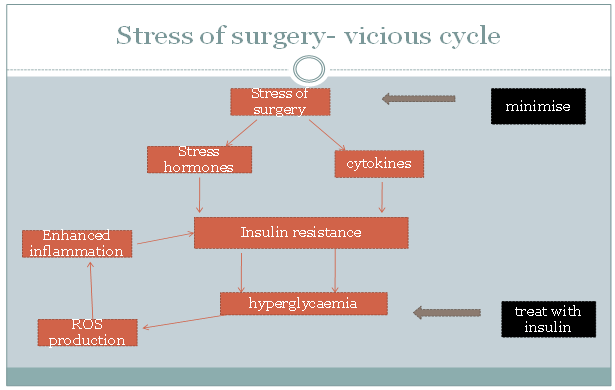 Stress of surgery- vicious cycle

Stress of surgery

minimise

Stress hormones

cytokines

Enhanced inflammation

Insulin resistance

hyperglycaemia

treat with insulin

ROS production